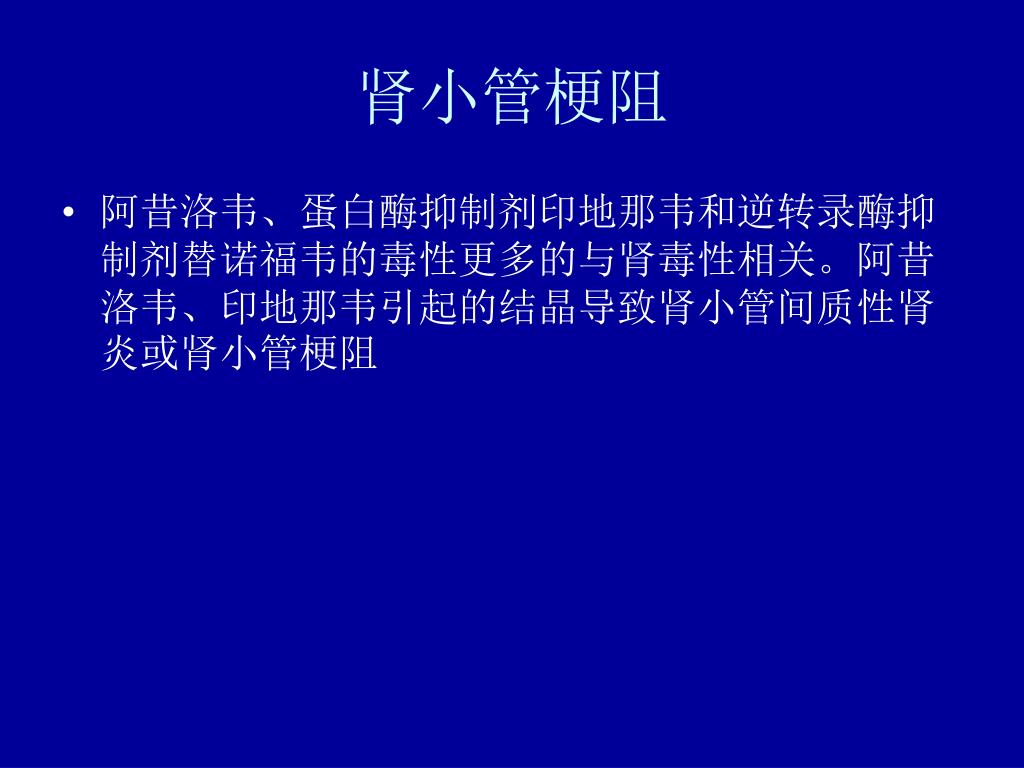 肾小管梗阻

• 阿昔洛韦、蛋白酶抑制剂印地那韦和逆转录酶抑制剂替诺福韦的毒性更多的与肾毒性相关。阿昔洛韦、印地那韦引起的结晶导致肾小管间质性肾炎或肾小管梗阻